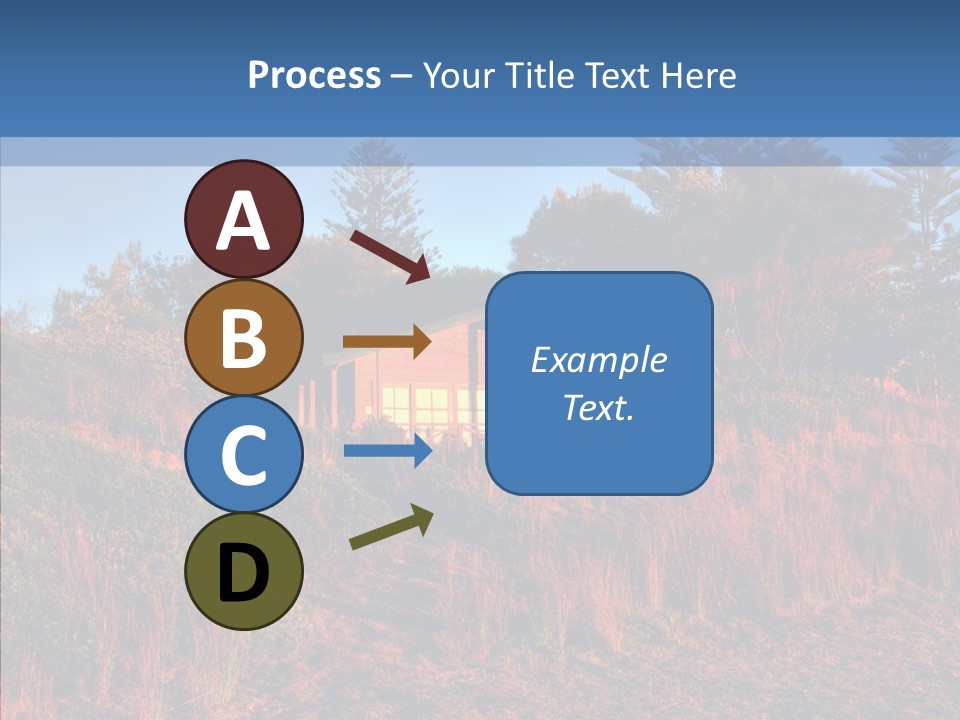 Process – Your Title Text Here

A

B

C

D

Example Text.